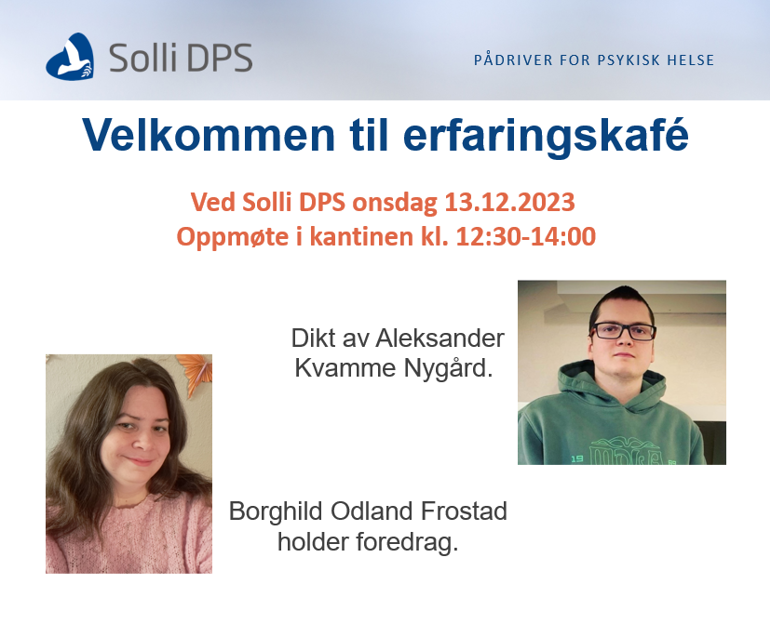 Solli DPS

PÅDRIVER FOR PSYKISK HELSE

Velkommen til erfaringskafé

Ved Solli DPS onsdag 13.12.2023
Oppmøte i kantinen kl. 12:30-14:00

Dikt av Aleksander Kvamme Nygård.

Borghild Odland Frostad holder foredrag.